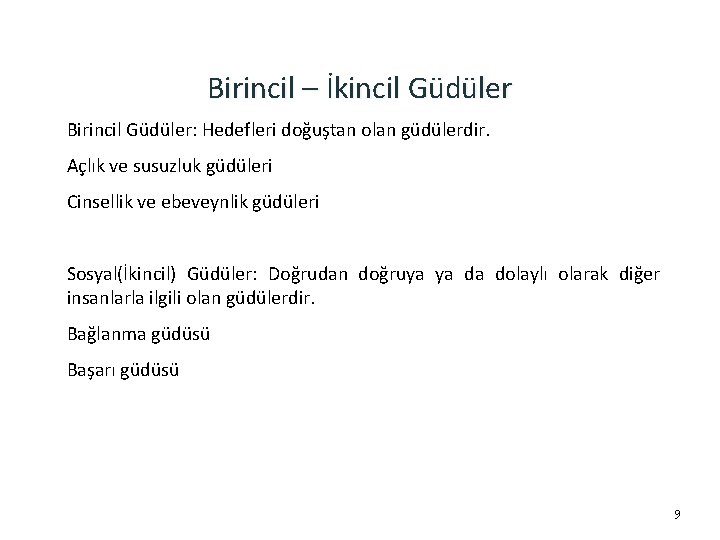 Birincil – İkincil Güdüler

Birincil Güdüler: Hedefleri doğuştan olan güdülerdir.

Açlık ve susuzluk güdüleri

Cinsellik ve ebeveynlik güdüleri

Sosyal(İkincil) Güdüler: Doğrudan doğruya ya da dolaylı olarak diğer insanlarla ilgili olan güdülerdir.

Bağlanma güdüsü

Başarı güdüsü

9